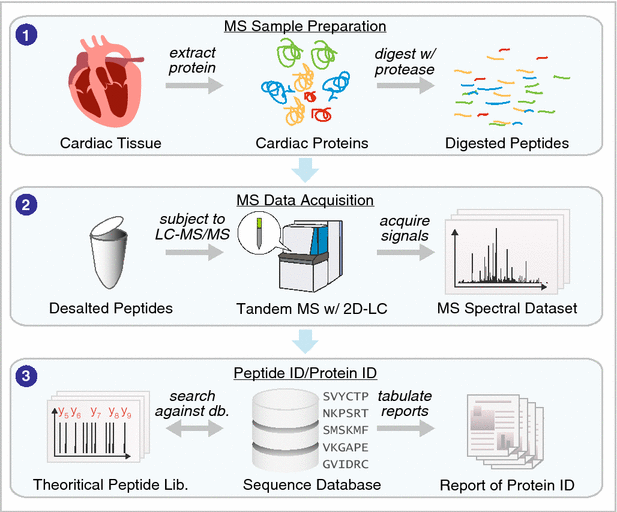 1
MS Sample Preparation

extract protein

digest w/ protease

Cardiac Tissue

Cardiac Proteins

Digested Peptides

2
MS Data Acquisition

subject to LC-MS/MS

acquire signals

Desalted Peptides

Tandem MS w/ 2D-LC

MS Spectral Dataset

3
Peptide ID/Protein ID

$y_5$ $y_6$ $y_7$ $y_8$ $y_9$

search against db.

SVYCTP
NKPSRT
SMSKMF
VKGAPE
GVIDRC

tabulate reports

Theoritical Peptide Lib.

Sequence Database

Report of Protein ID